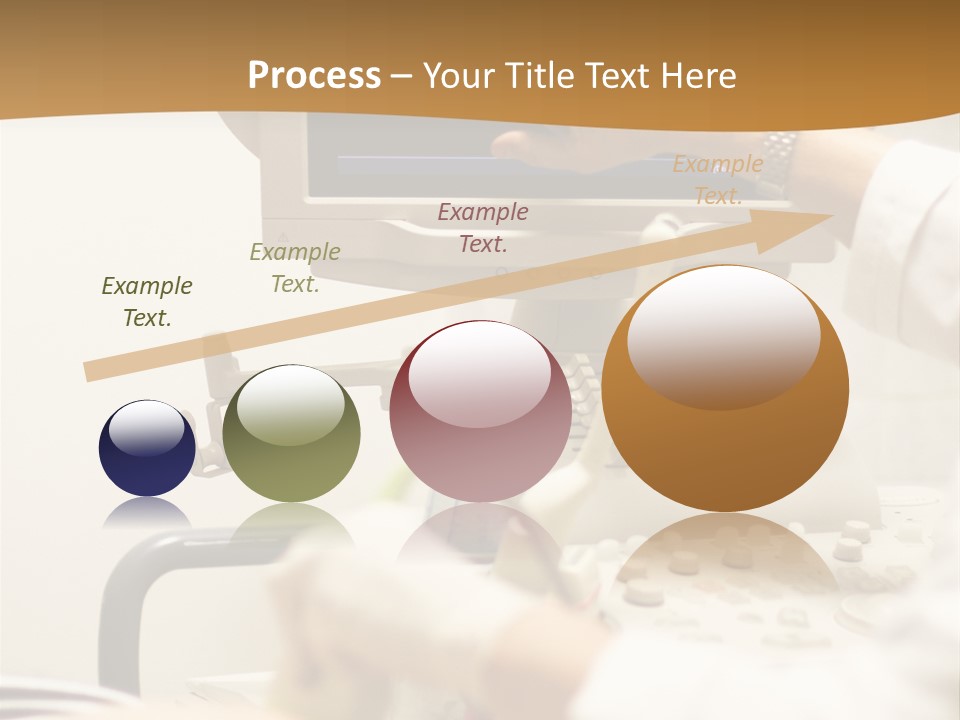 Process – Your Title Text Here

Example Text.

Example Text.

Example Text.

Example Text.